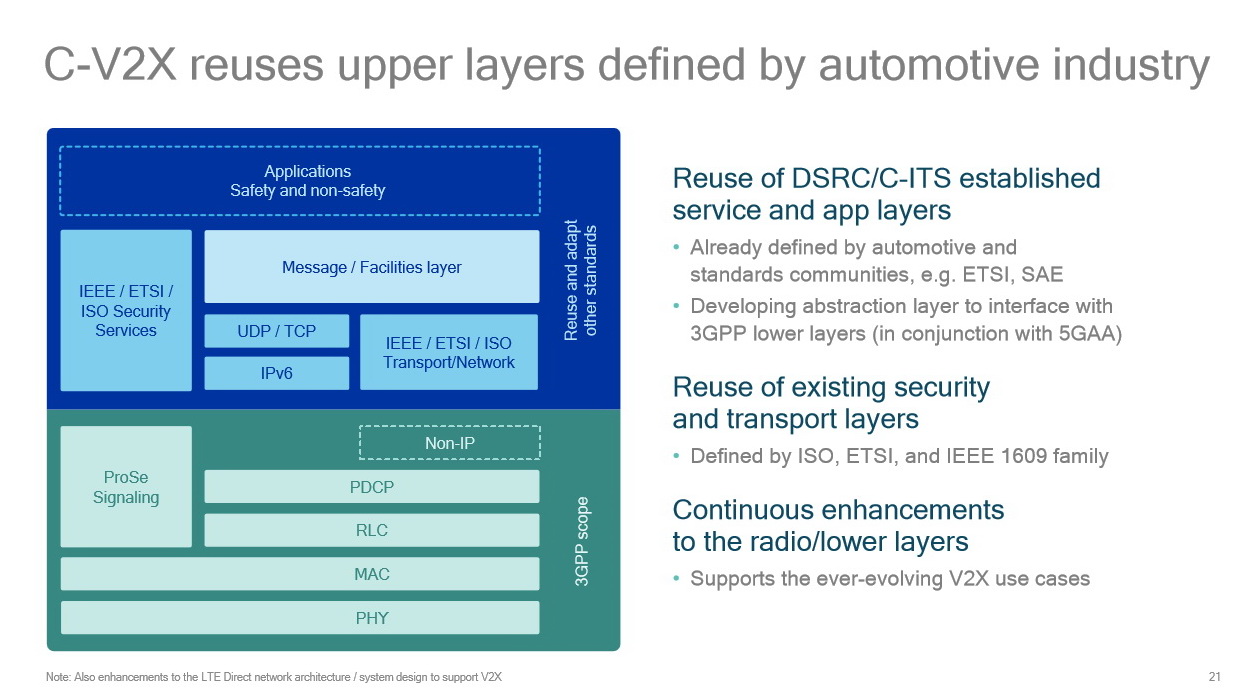 C-V2X reuses upper layers defined by automotive industry

Applications
Safety and non-safety

IEEE / ETSI / ISO Security Services

Message / Facilities layer

UDP / TCP

IPv6

IEEE / ETSI / ISO Transport/Network

Reuse and adapt other standards

ProSe Signaling

Non-IP

PDCP

RLC

MAC

PHY

3GPP scope

Reuse of DSRC/C-ITS established service and app layers

• Already defined by automotive and standards communities, e.g. ETSI, SAE

• Developing abstraction layer to interface with 3GPP lower layers (in conjunction with 5GAA)

Reuse of existing security and transport layers

• Defined by ISO, ETSI, and IEEE 1609 family

Continuous enhancements to the radio/lower layers

• Supports the ever-evolving V2X use cases

Note: Also enhancements to the LTE Direct network architecture / system design to support V2X

21